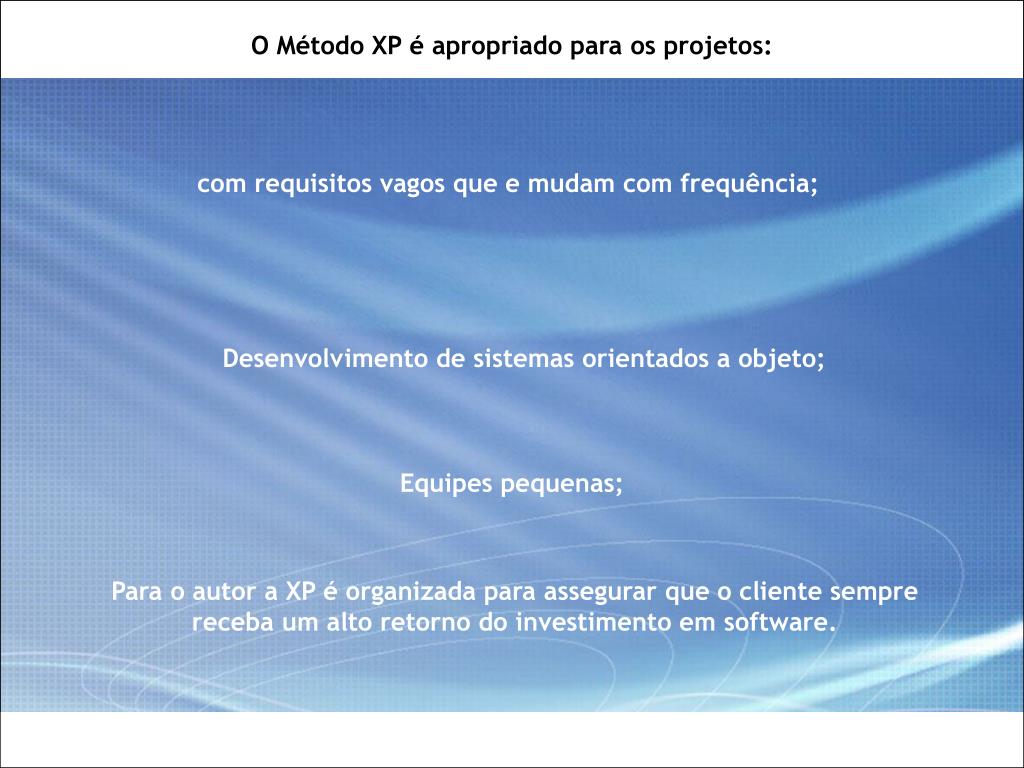 O Método XP é apropriado para os projetos:

com requisitos vagos que e mudam com frequência;

Desenvolvimento de sistemas orientados a objeto;

Equipes pequenas;

Para o autor a XP é organizada para assegurar que o cliente sempre receba um alto retorno do investimento em software.